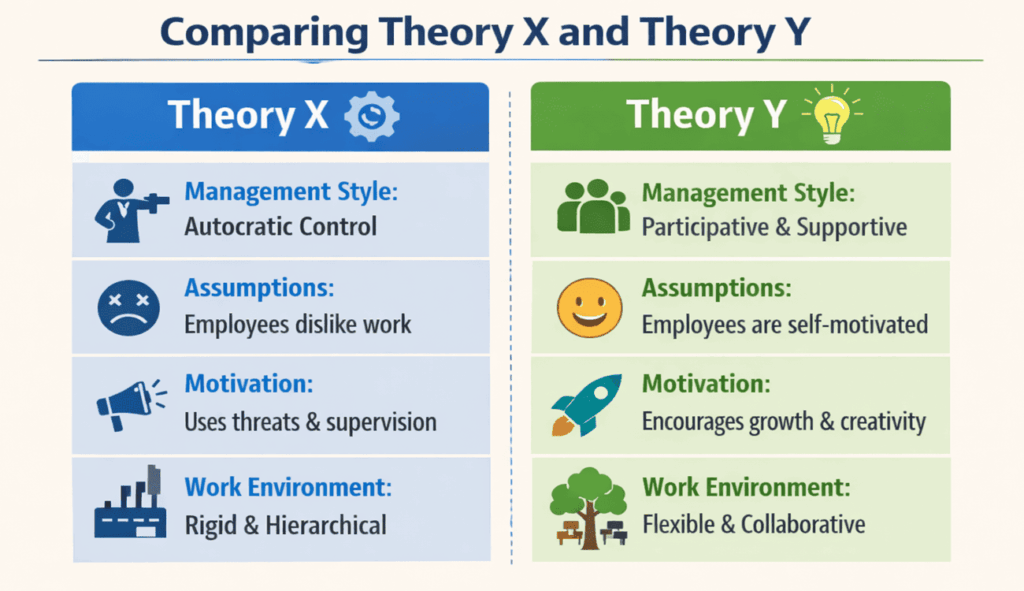 Comparing Theory X and Theory Y

Theory X

Management Style:
Autocratic Control

Assumptions:
Employees dislike work

Motivation:
Uses threats & supervision

Work Environment:
Rigid & Hierarchical

Theory Y

Management Style:
Participative & Supportive

Assumptions:
Employees are self-motivated

Motivation:
Encourages growth & creativity

Work Environment:
Flexible & Collaborative